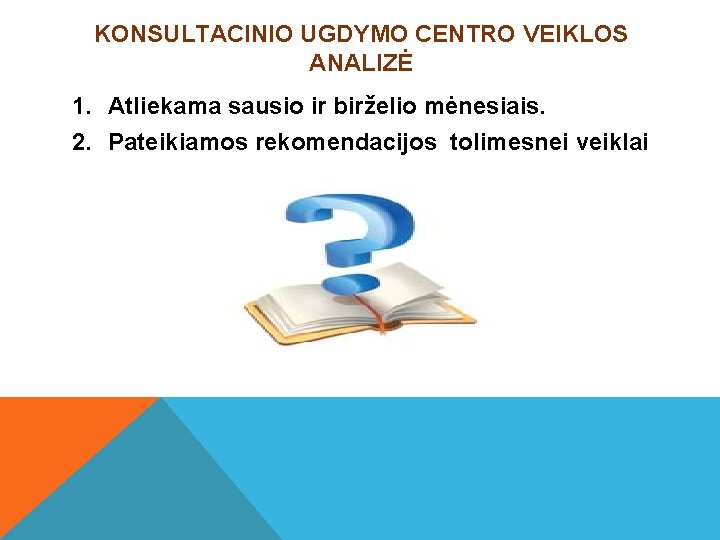 KONSULTACINIO UGDYMO CENTRO VEIKLOS ANALIZĖ

1. Atliekama sausio ir birželio mėnesiais.
2. Pateikiamos rekomendacijos tolimesnei veiklai